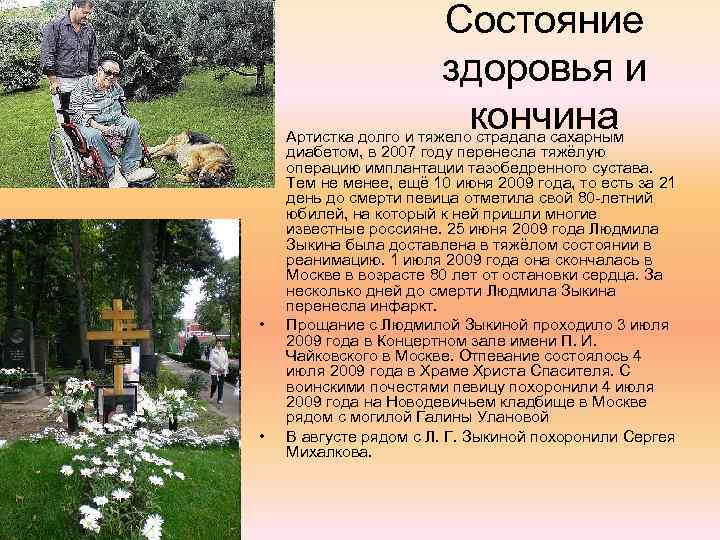 Состояние здоровья и кончина

Артистка долго и тяжело страдала сахарным диабетом, в 2007 году перенесла тяжёлую операцию имплантации тазобедренного сустава. Тем не менее, ещё 10 июня 2009 года, то есть за 21 день до смерти певица отметила свой 80-летний юбилей, на который к ней пришли многие известные россияне. 25 июня 2009 года Людмила Зыкина была доставлена в тяжёлом состоянии в реанимацию. 1 июля 2009 года она скончалась в Москве в возрасте 80 лет от остановки сердца. За несколько дней до смерти Людмила Зыкина перенесла инфаркт.

• Прощание с Людмилой Зыкиной проходило 3 июля 2009 года в Концертном зале имени П. И. Чайковского в Москве. Отпевание состоялось 4 июля 2009 года в Храме Христа Спасителя. С воинскими почестями певицу похоронили 4 июля 2009 года на Новодевичьем кладбище в Москве рядом с могилой Галины Улановой

• В августе рядом с Л. Г. Зыкиной похоронили Сергея Михалкова.